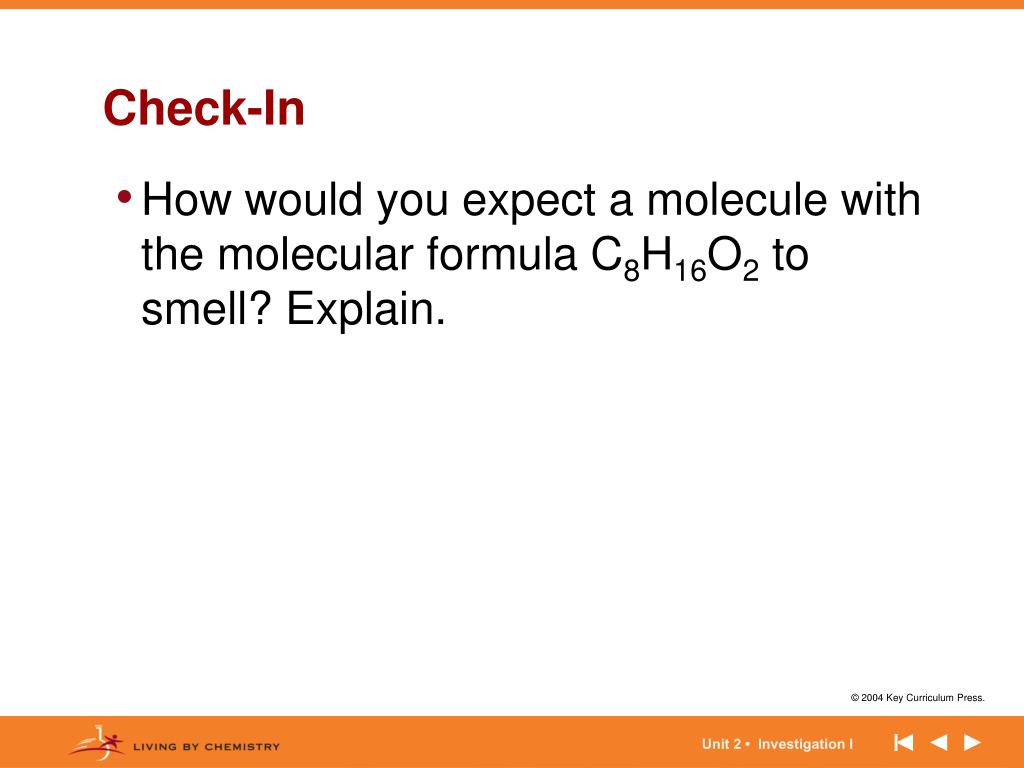 Check-In

• How would you expect a molecule with the molecular formula $C_8H_{16}O_2$ to smell? Explain.

© 2004 Key Curriculum Press.

LIVING BY CHEMISTRY

Unit 2 • Investigation I